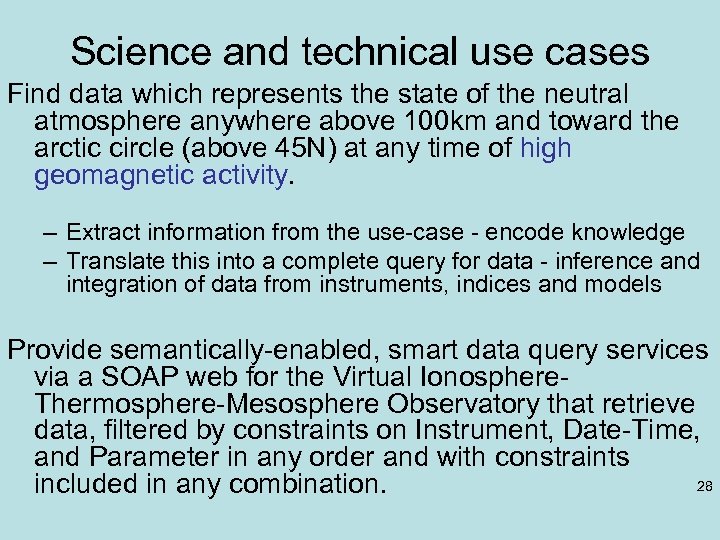 Science and technical use cases

Find data which represents the state of the neutral atmosphere anywhere above 100km and toward the arctic circle (above 45N) at any time of high geomagnetic activity.

– Extract information from the use-case - encode knowledge
– Translate this into a complete query for data - inference and integration of data from instruments, indices and models

Provide semantically-enabled, smart data query services via a SOAP web for the Virtual Ionosphere-Thermosphere-Mesosphere Observatory that retrieve data, filtered by constraints on Instrument, Date-Time, and Parameter in any order and with constraints included in any combination.

28